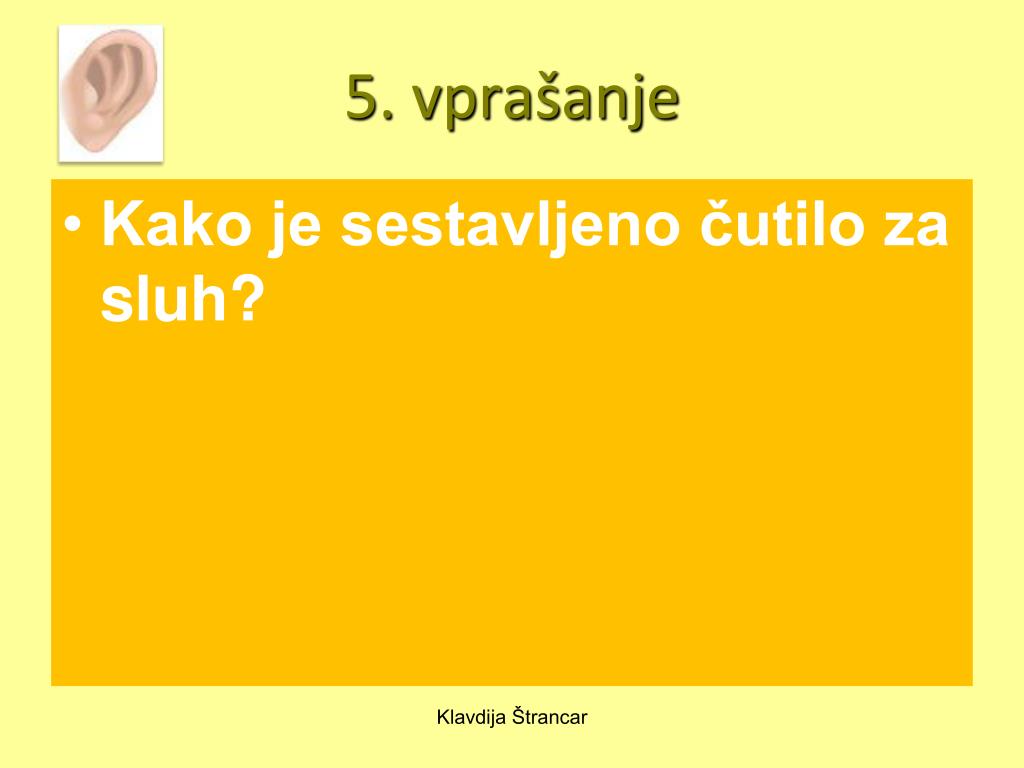 5. vprašanje

• Kako je sestavljeno čutilo za sluh?

Klavdija Štrancar